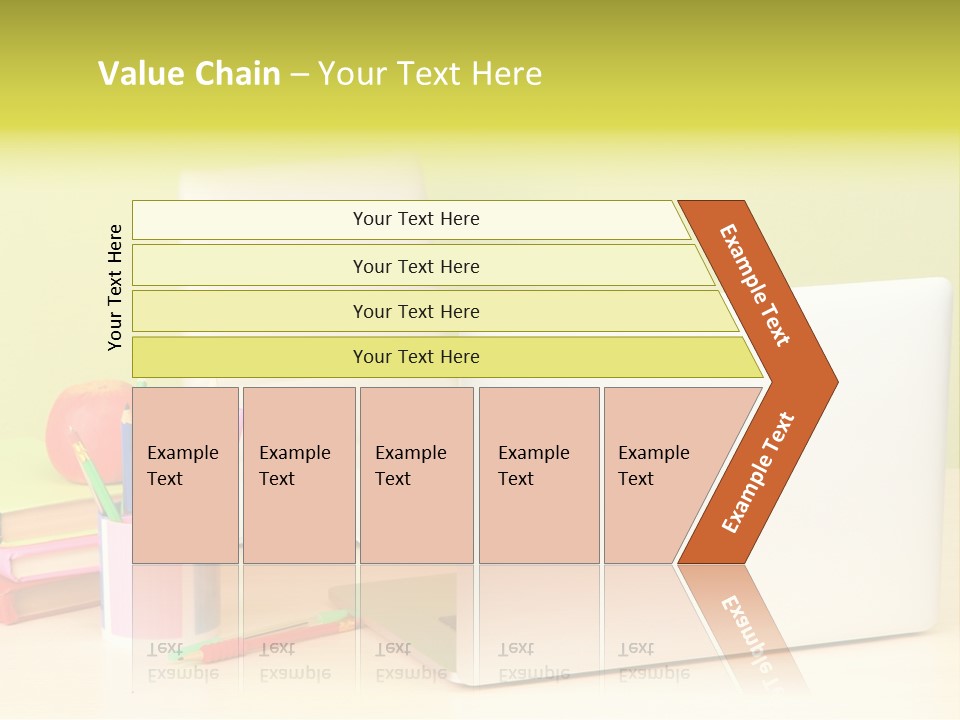 Value Chain – Your Text Here

Your Text Here

Your Text Here

Your Text Here

Your Text Here

Your Text Here

Example Text

Example Text

Example Text

Example Text

Example Text

Example Text

Example Text